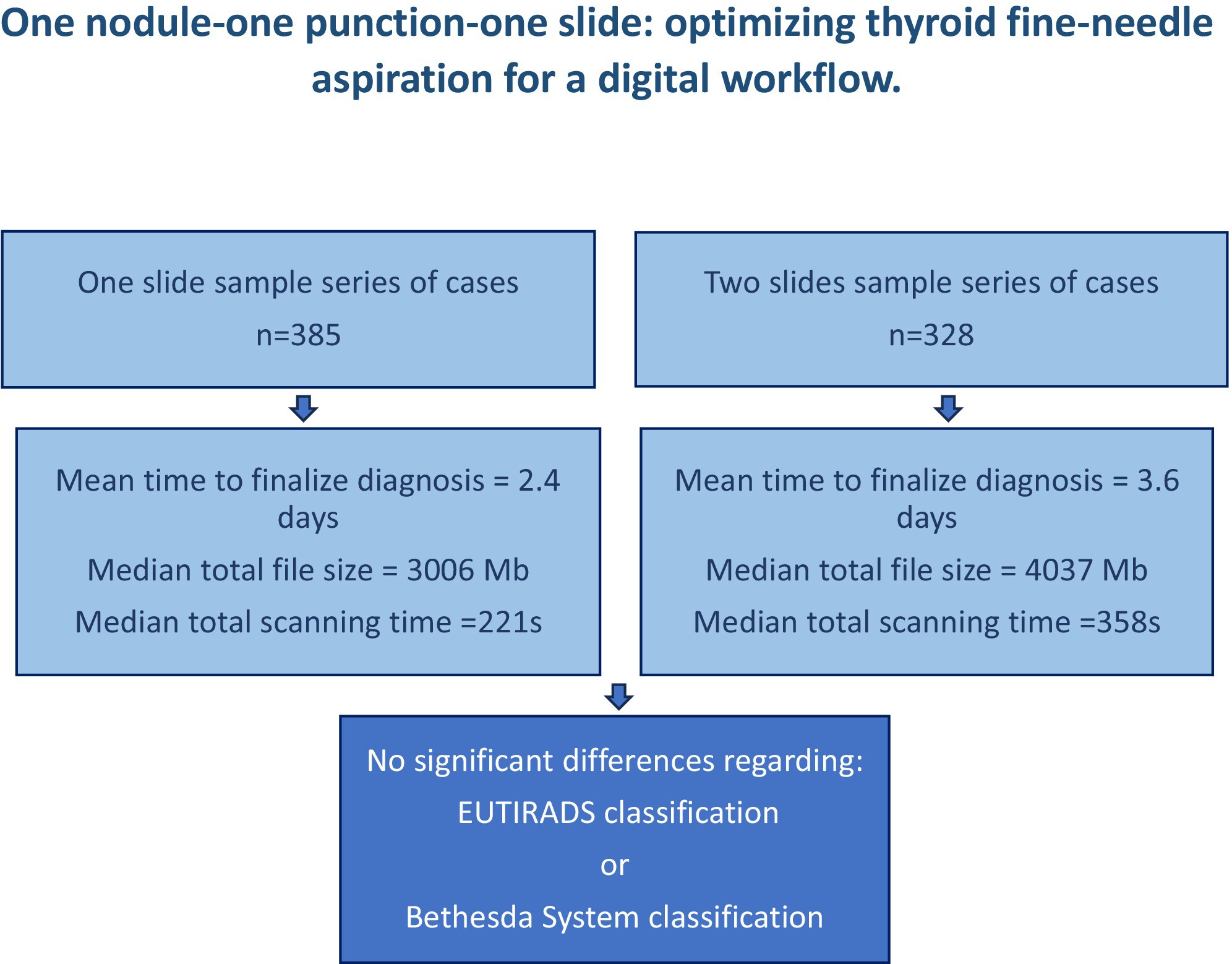 One nodule-one punction-one slide: optimizing thyroid fine-needle aspiration for a digital workflow.

One slide sample series of cases

n=385

Mean time to finalize diagnosis = 2.4 days

Median total file size = 3006 Mb

Median total scanning time =221s

Two slides sample series of cases

n=328

Mean time to finalize diagnosis = 3.6 days

Median total file size = 4037 Mb

Median total scanning time =358s

No significant differences regarding:

EUTIRADS classification

or

Bethesda System classification